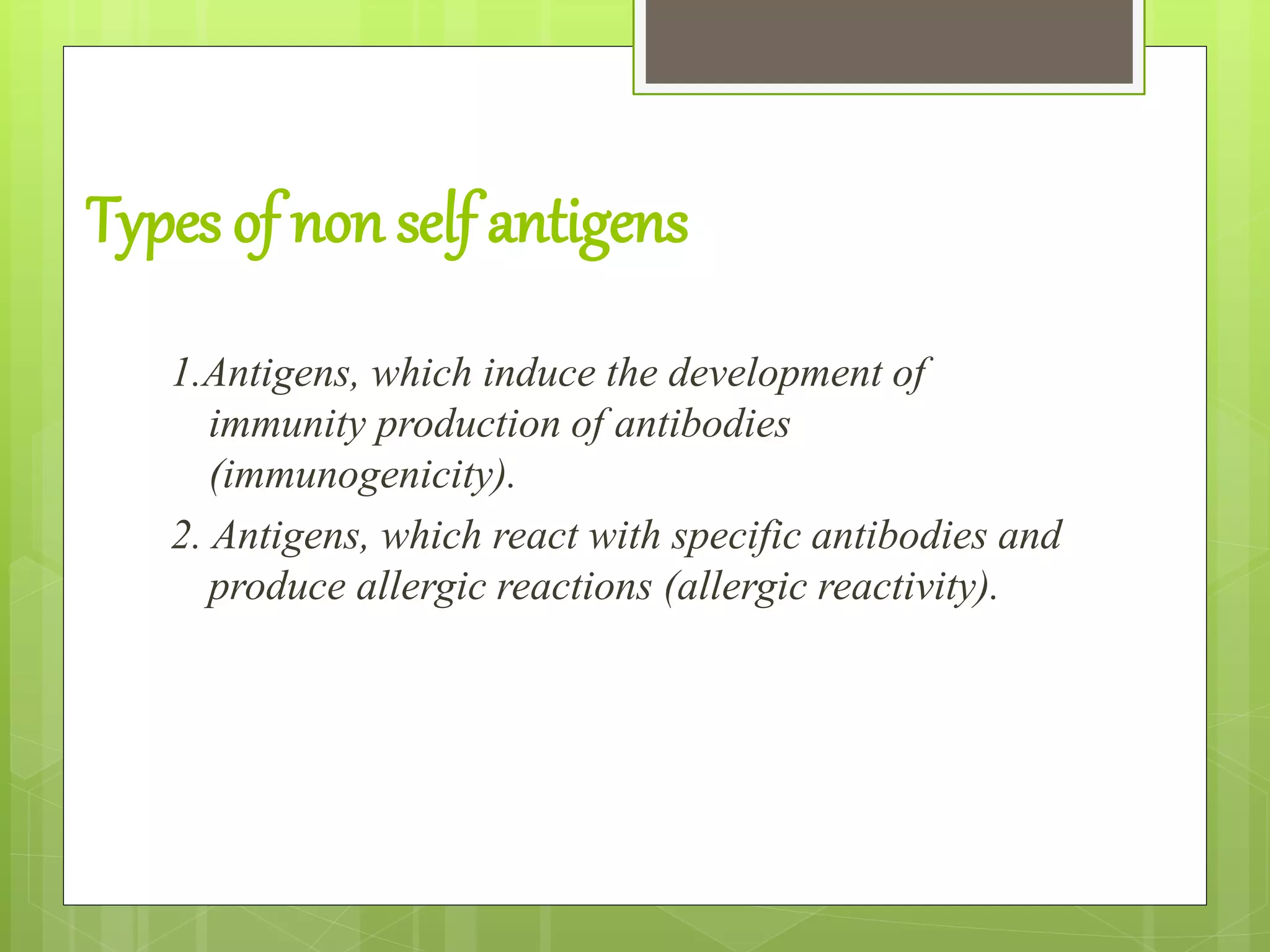 Types of non self antigens

1.Antigens, which induce the development of immunity production of antibodies (immunogenicity).

2. Antigens, which react with specific antibodies and produce allergic reactions (allergic reactivity).